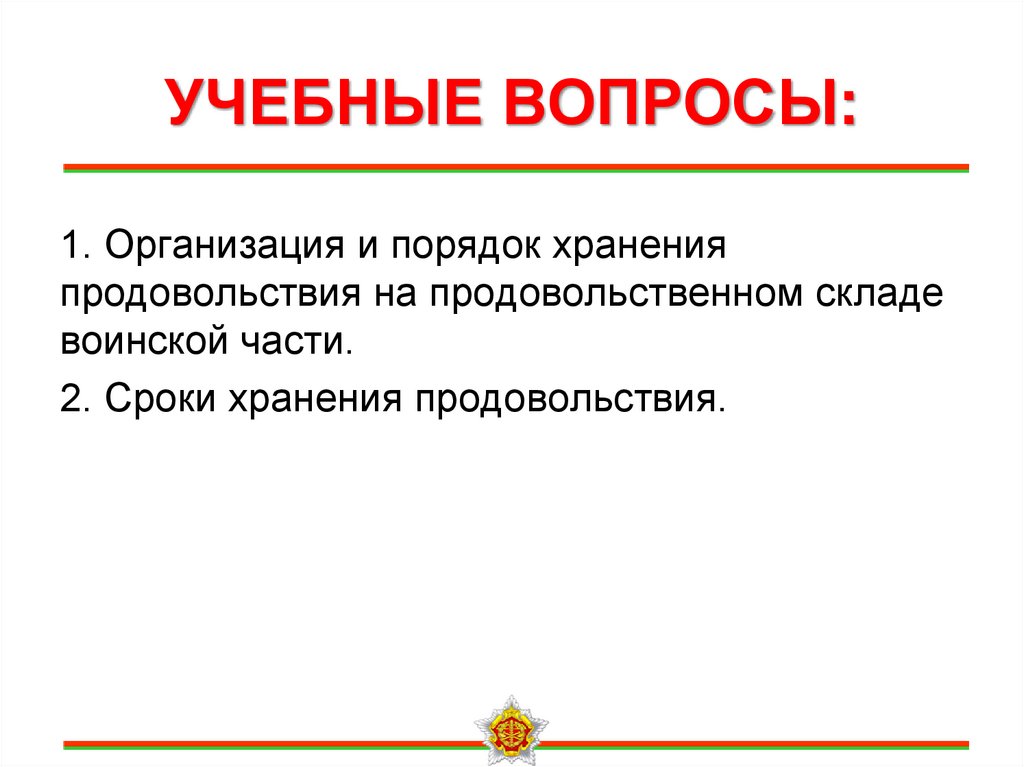 УЧЕБНЫЕ ВОПРОСЫ:

1. Организация и порядок хранения продовольствия на продовольственном складе воинской части.

2. Сроки хранения продовольствия.